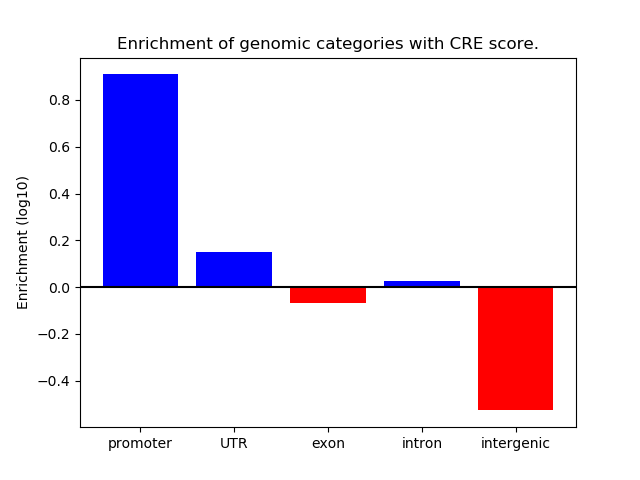 Enrichment of genomic categories with CRE score.

Enrichment (log10)

0.8
0.6
0.4
0.2
0.0
−0.2
−0.4

promoter
UTR
exon
intron
intergenic